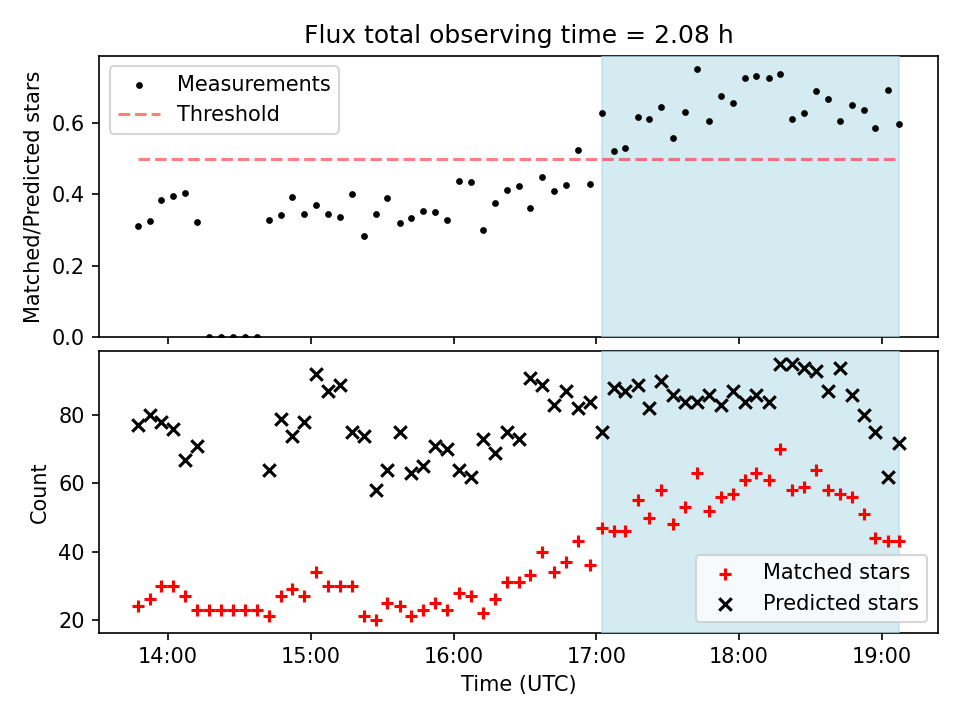 Flux total observing time = 2.08 h

Measurements
Threshold

Matched/Predicted stars

0.6
0.4
0.2
0.0

Count

80
60
40
20

Matched stars
Predicted stars

14:00
15:00
16:00
17:00
18:00
19:00

Time (UTC)